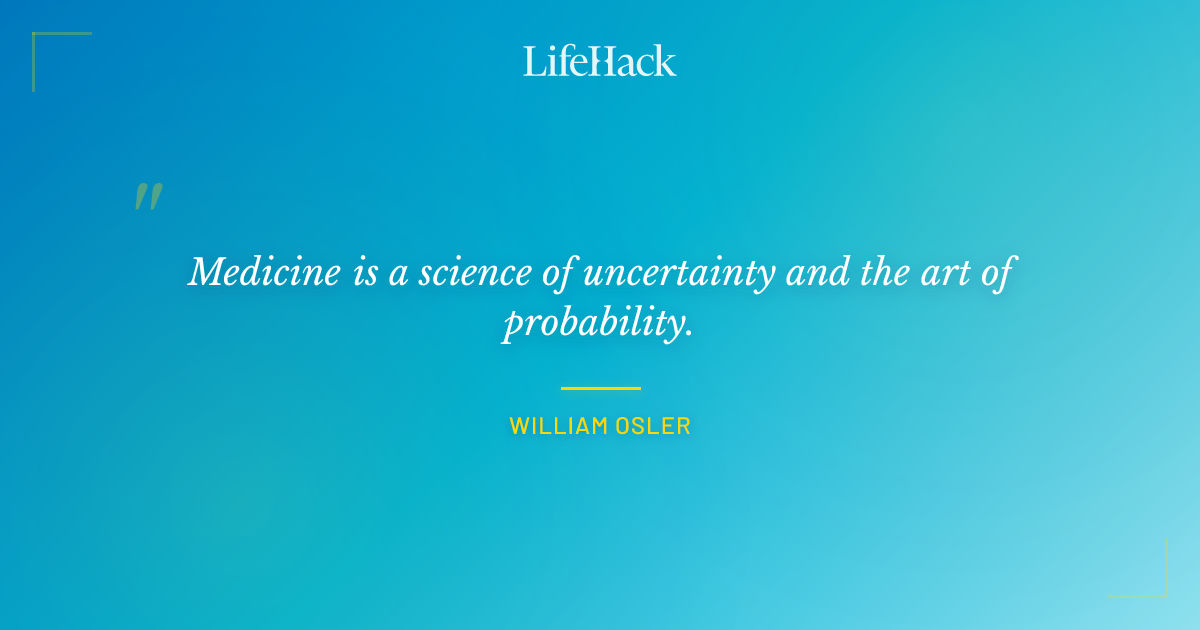 LifeHack

"

Medicine is a science of uncertainty and the art of probability.

WILLIAM OSLER